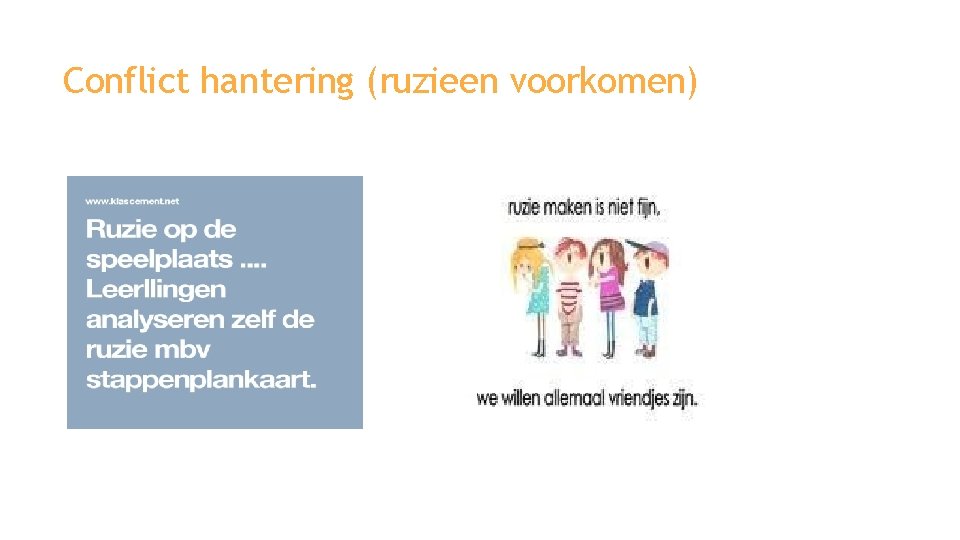 Conflict hantering (ruzieen voorkomen)

www.klascement.net

Ruzie op de speelplaats .... Leerllingen analyseren zelf de ruzie mbv stappenplankaart.

ruzie maken is niet fijn.

we willen allemaal vriendjes zijn.